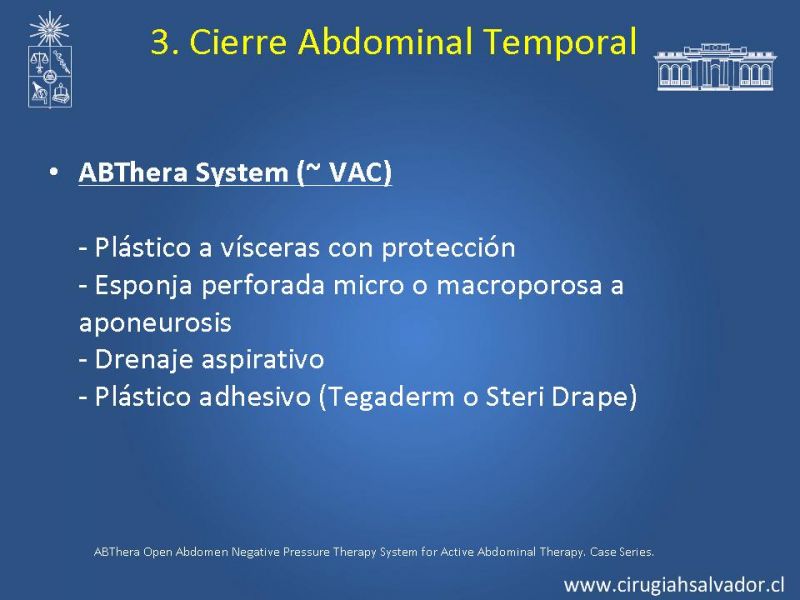 3. Cierre Abdominal Temporal

• ABThera System (~ VAC)

- Plástico a vísceras con protección
- Esponja perforada micro o macroporosa a aponeurosis
- Drenaje aspirativo
- Plástico adhesivo (Tegaderm o Steri Drape)

ABThera Open Abdomen Negative Pressure Therapy System for Active Abdominal Therapy. Case Series.

www.cirugiahsalvador.cl